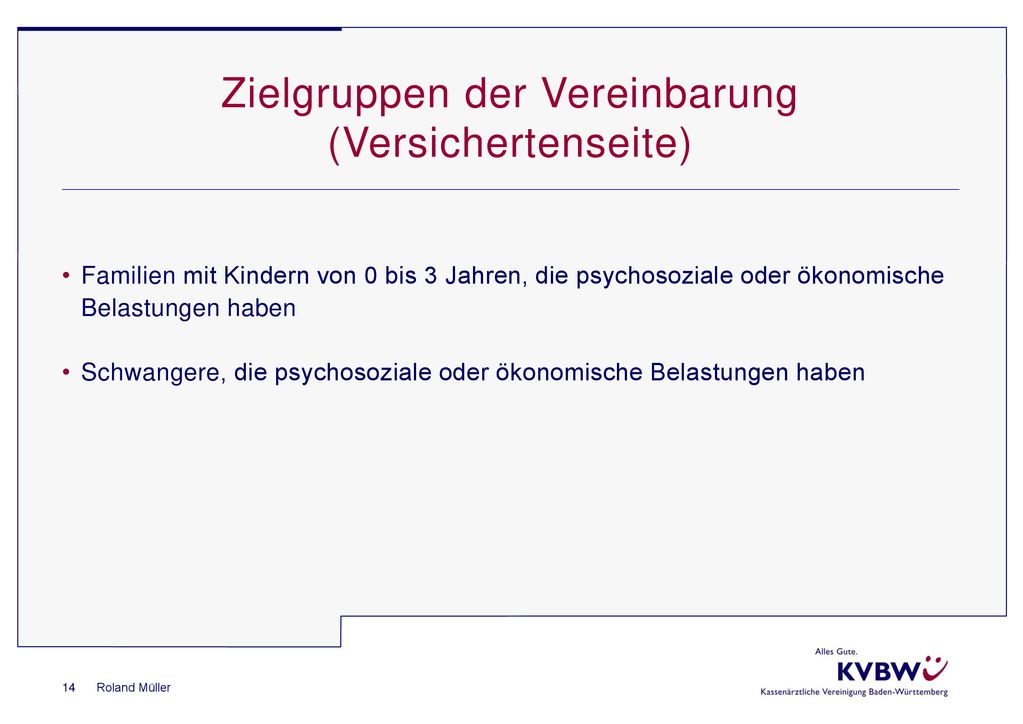 Zielgruppen der Vereinbarung (Versichertenseite)

• Familien mit Kindern von 0 bis 3 Jahren, die psychosoziale oder ökonomische Belastungen haben

• Schwangere, die psychosoziale oder ökonomische Belastungen haben

14 Roland Müller

Alles Gute.
KVBW
Kassenärztliche Vereinigung Baden-Württemberg